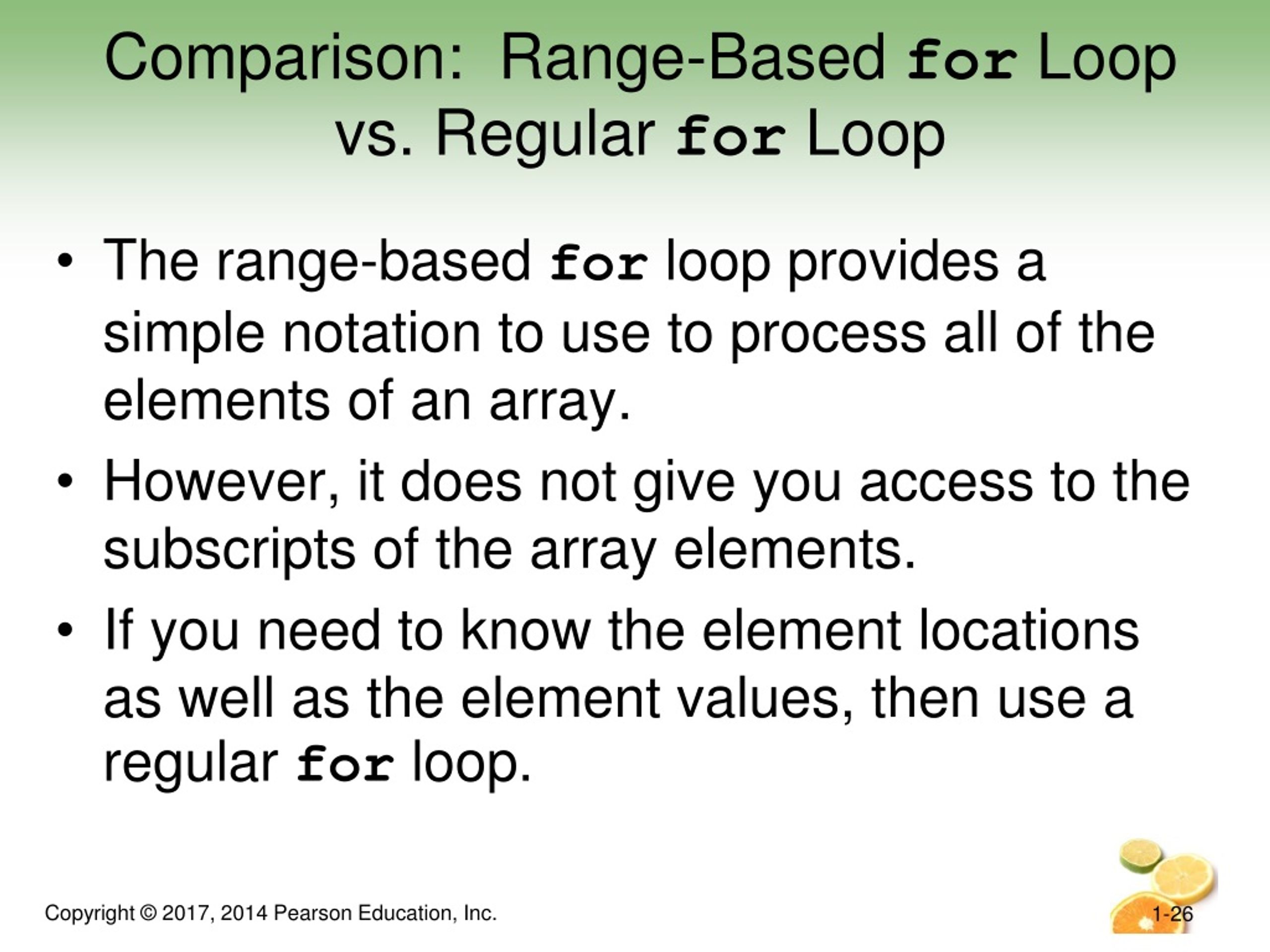 Comparison: Range-Based for Loop vs. Regular for Loop

• The range-based for loop provides a simple notation to use to process all of the elements of an array.

• However, it does not give you access to the subscripts of the array elements.

• If you need to know the element locations as well as the element values, then use a regular for loop.

Copyright © 2017, 2014 Pearson Education, Inc.

1-26